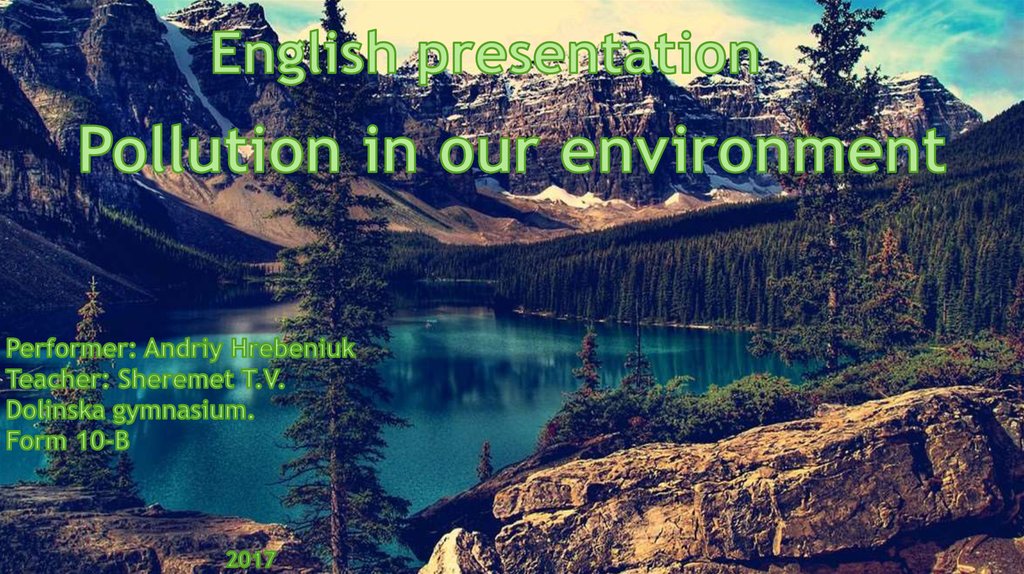 English presentation

Pollution in our environment

Performer: Andriy Hrebeniuk
Teacher: Sheremet T.V.
Dolinska gymnasium.
Form 10-B

2017